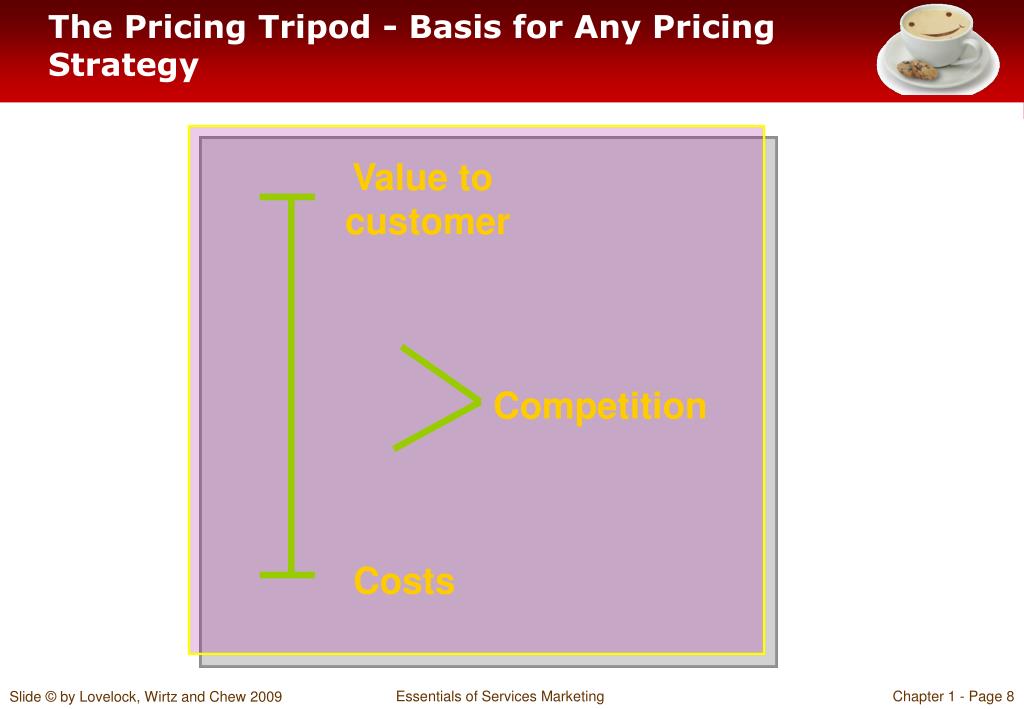 The Pricing Tripod - Basis for Any Pricing Strategy

Value to customer

Competition

Costs

Slide © by Lovelock, Wirtz and Chew 2009

Essentials of Services Marketing

Chapter 1 - Page 8